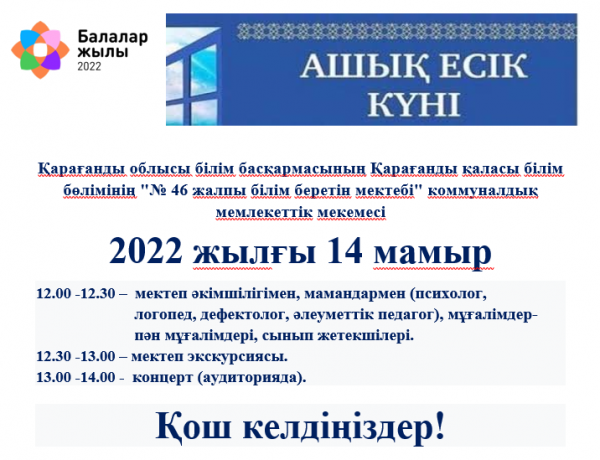 Балалар жылы 2022

АШЫҚ ЕСІК КҮНІ

Қарағанды облысы білім басқармасының Қарағанды қаласы білім бөлімінің "№ 46 жалпы білім беретін мектебі" коммуналдық мемлекеттік мекемесі

2022 жылғы 14 мамыр

12.00 -12.30 – мектеп әкімшілігімен, мамандармен (психолог, логопед, дефектолог, әлеуметтік педагог), мұғалімдер-пән мұғалімдері, сынып жетекшілері.

12.30 -13.00 – мектеп экскурсиясы.

13.00 -14.00 - концерт (аудиторияда).

Қош келдіңіздер!